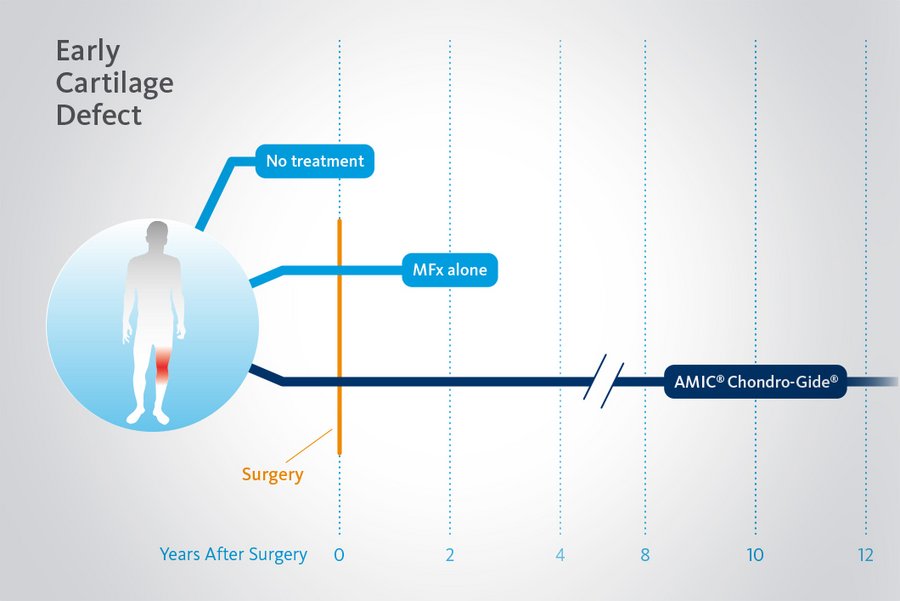 Early Cartilage Defect

No treatment

MFx alone

AMIC® Chondro-Gide®

Surgery

Years After Surgery 0 2 4 8 10 12